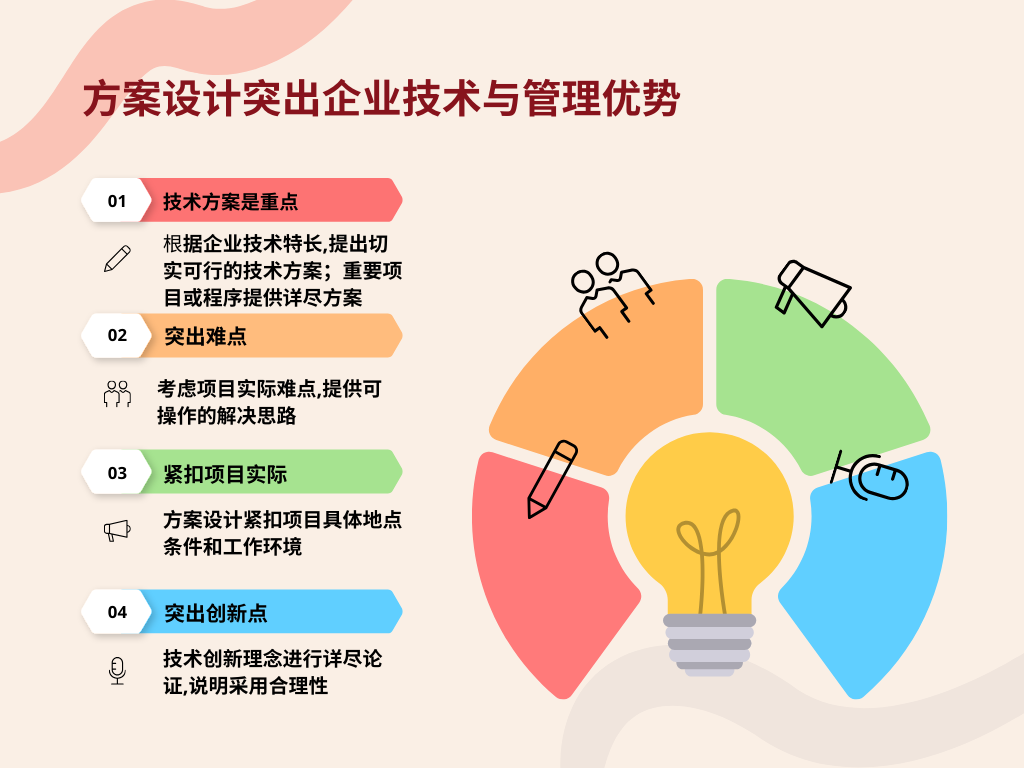 方案设计突出企业技术与管理优势

01 技术方案是重点

根据企业技术特长,提出切实可行的技术方案；重要项目或程序提供详尽方案

02 突出难点

考虑项目实际难点,提供可操作的解决思路

03 紧扣项目实际

方案设计紧扣项目具体地点条件和工作环境

04 突出创新点

技术创新理念进行详尽论证,说明采用合理性